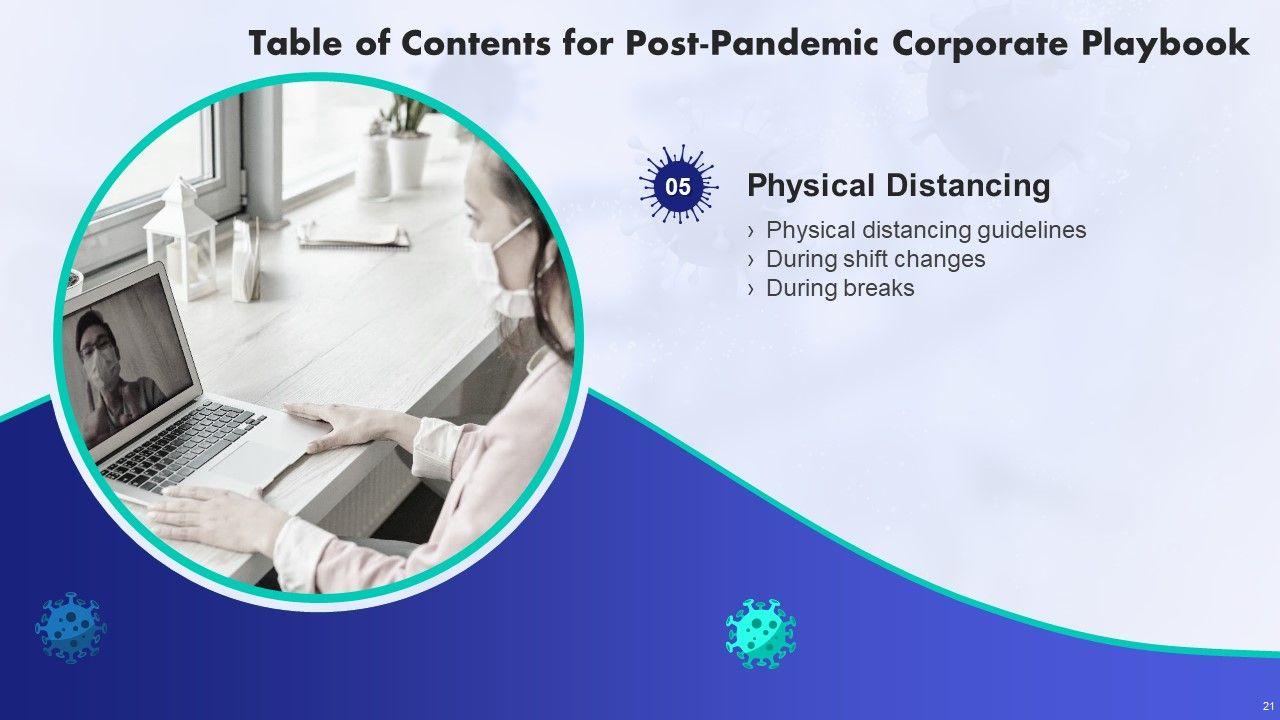 Table of Contents for Post-Pandemic Corporate Playbook

05

Physical Distancing

› Physical distancing guidelines
› During shift changes
› During breaks

21